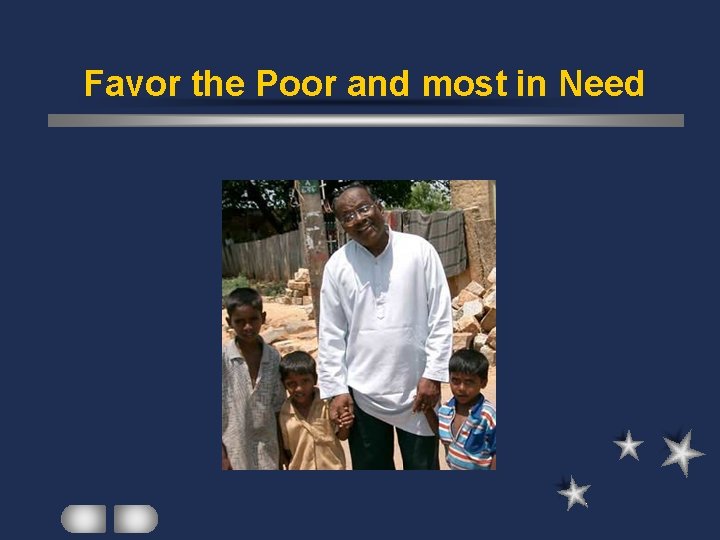 Favor the Poor and most in Need